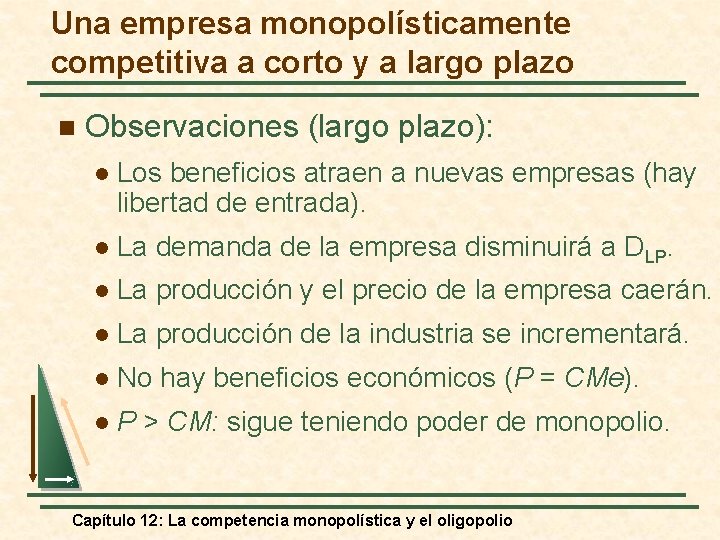 Una empresa monopolísticamente competitiva a corto y a largo plazo

Observaciones (largo plazo):

Los beneficios atraen a nuevas empresas (hay libertad de entrada).

La demanda de la empresa disminuirá a $D_{LP}$.

La producción y el precio de la empresa caerán.

La producción de la industria se incrementará.

No hay beneficios económicos ($P = CMe$).

$P > CM$: sigue teniendo poder de monopolio.

Capítulo 12: La competencia monopolística y el oligopolio